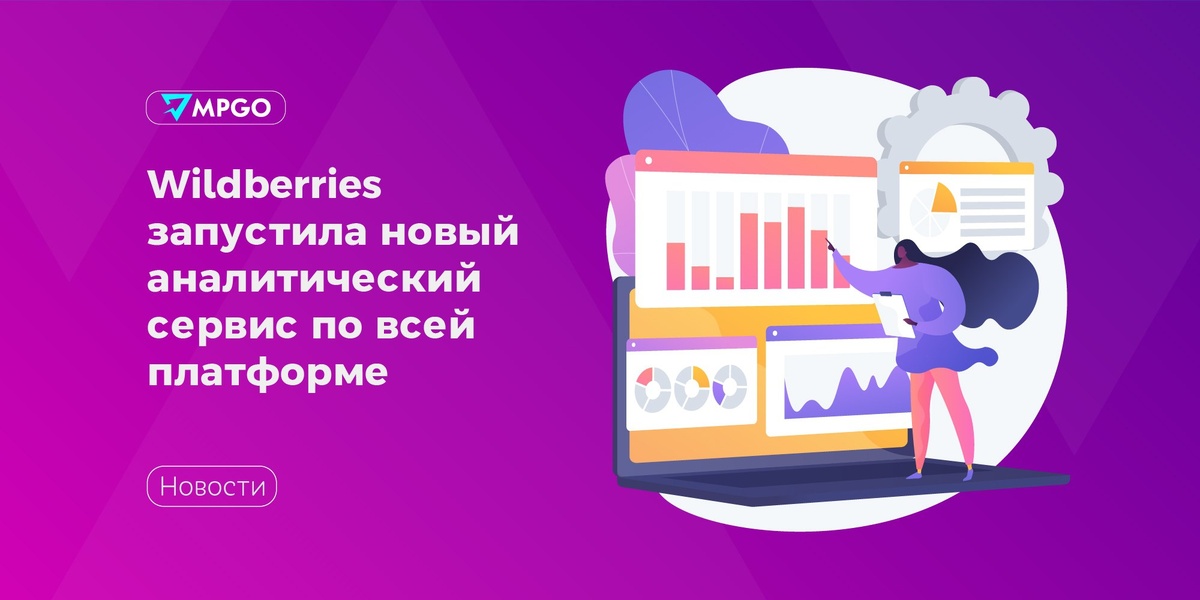 MPGO

Wildberries запустила новый аналитический сервис по всей платформе

Новости